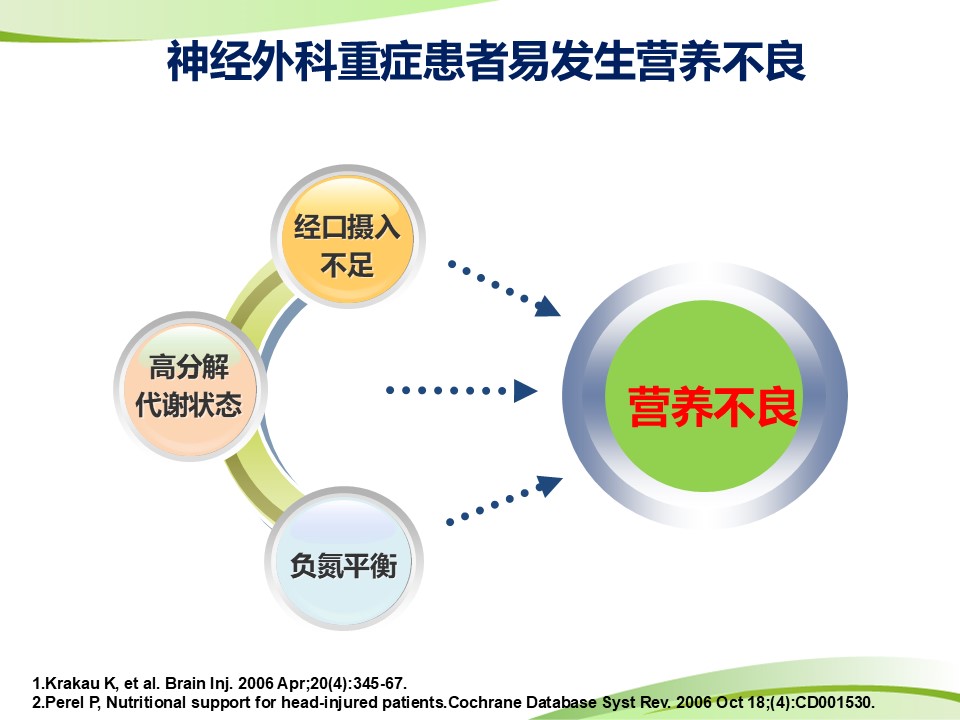 神经外科重症患者易发生营养不良

经口摄入不足

高分解代谢状态

负氮平衡

营养不良

1.Krakau K, et al. Brain Inj. 2006 Apr;20(4):345-67.
2.Perel P, Nutritional support for head-injured patients.Cochrane Database Syst Rev. 2006 Oct 18;(4):CD001530.